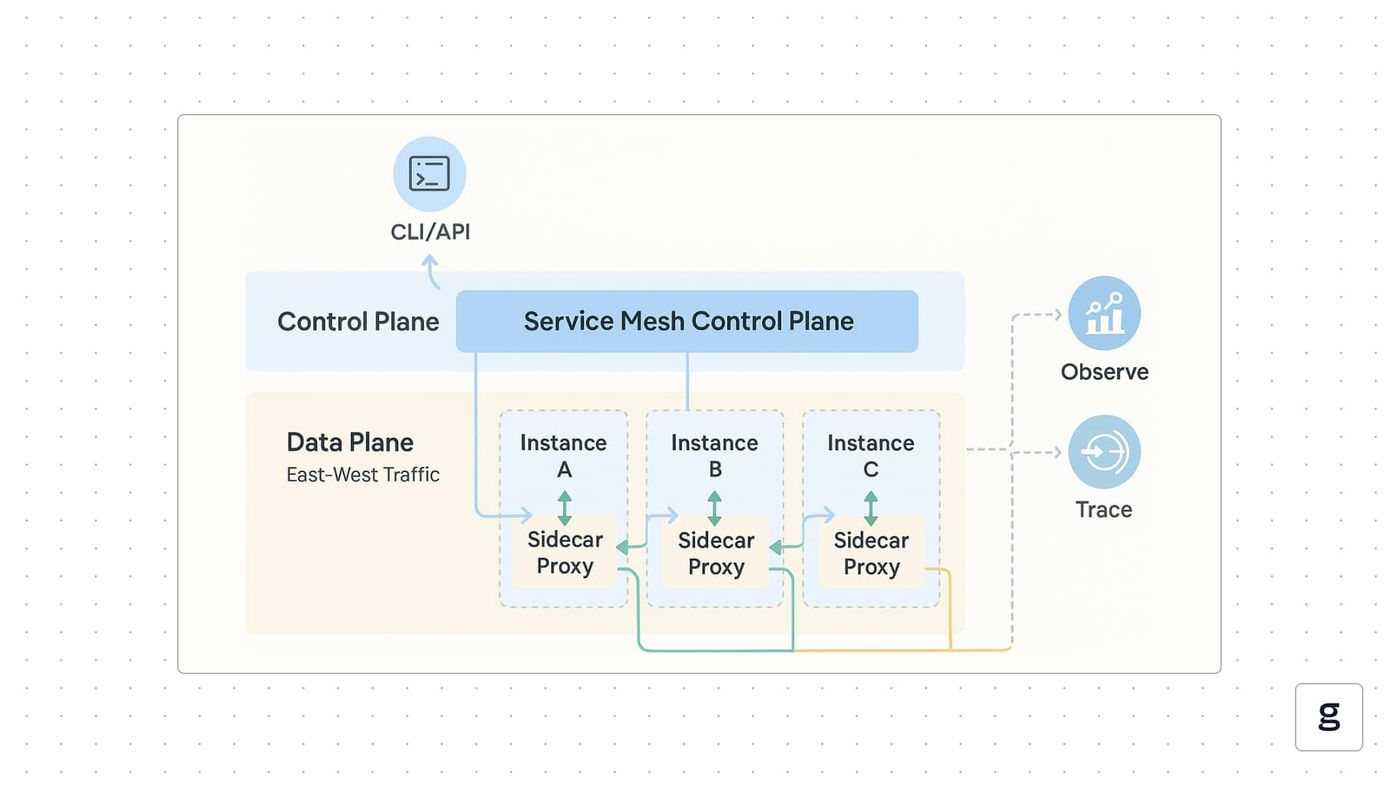 CLI/API

Control Plane

Service Mesh Control Plane

Data Plane
East-West Traffic

Instance A

Sidecar Proxy

Instance B

Sidecar Proxy

Instance C

Sidecar Proxy

Observe

Trace

g